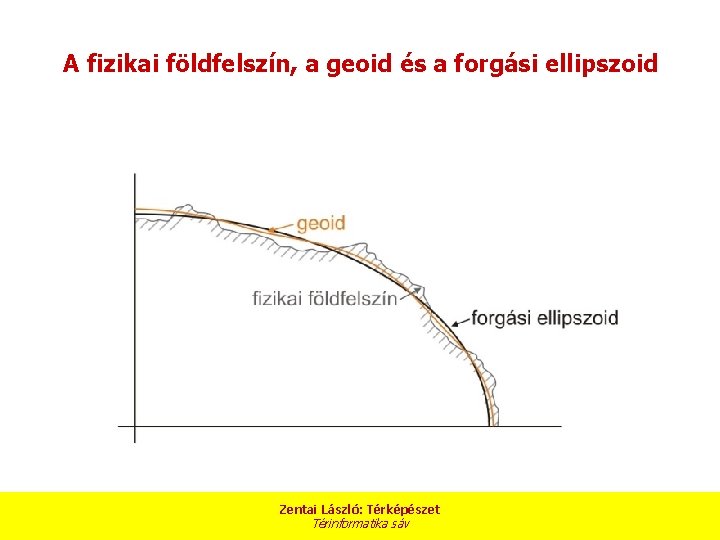 A fizikai földfelszín, a geoid és a forgási ellipszoid

geoid

fizikai földfelszín

forgási ellipszoid

Zentai László: Térképészet
Térinformatika sáv